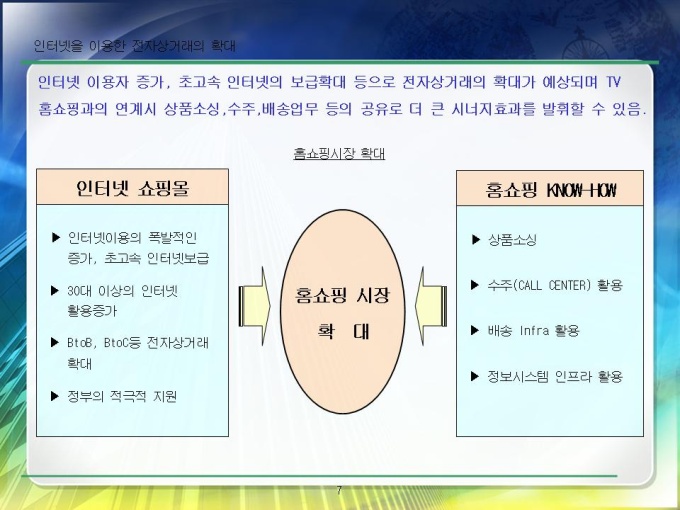 인터넷을 이용한 전자상거래의 확대

인터넷 이용자 증가, 초고속 인터넷의 보급확대 등으로 전자상거래의 확대가 예상되며 TV 홈쇼핑과의 연계시 상품소싱,수주,배송업무 등의 공유로 더 큰 시너지효과를 발휘할 수 있음.

홈쇼핑시장 확대

인터넷 쇼핑몰

▶ 인터넷이용의 폭발적인 증가, 초고속 인터넷보급

▶ 30대 이상의 인터넷 활용증가

▶ BtoB, BtoC등 전자상거래 확대

▶ 정부의 적극적 지원

홈쇼핑 시장 확 대

홈쇼핑 KNOW-HOW

▶ 상품소싱

▶ 수주(CALL CENTER) 활용

▶ 배송 Infra 활용

▶ 정보시스템 인프라 활용

7